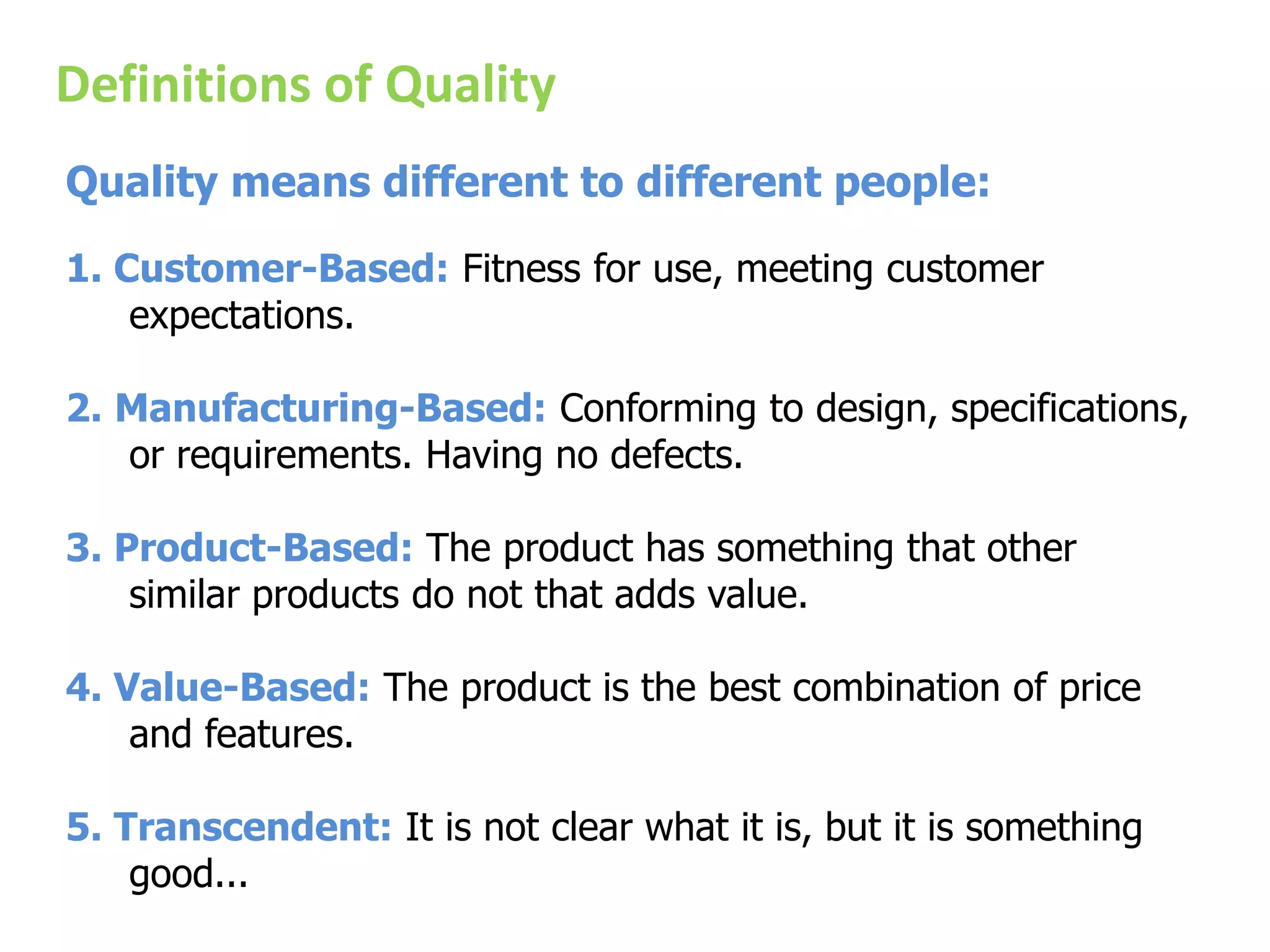 Definitions of Quality

Quality means different to different people:

1. Customer-Based: Fitness for use, meeting customer expectations.

2. Manufacturing-Based: Conforming to design, specifications, or requirements. Having no defects.

3. Product-Based: The product has something that other similar products do not that adds value.

4. Value-Based: The product is the best combination of price and features.

5. Transcendent: It is not clear what it is, but it is something good...